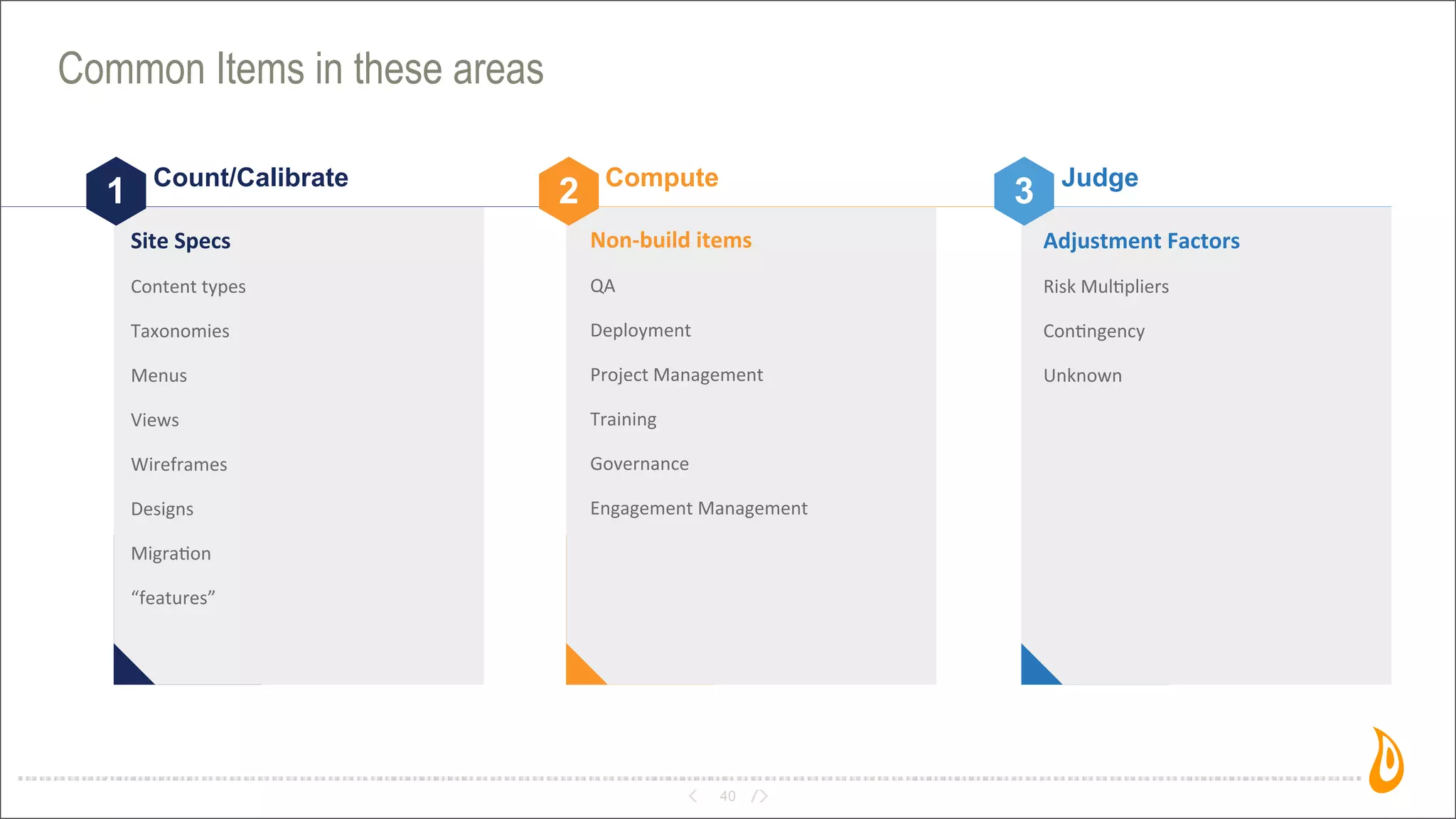 Common Items in these areas

1 Count/Calibrate

Site Specs

Content types

Taxonomies

Menus

Views

Wireframes

Designs

Migration

“features”

2 Compute

Non-build items

QA

Deployment

Project Management

Training

Governance

Engagement Management

3 Judge

Adjustment Factors

Risk Multipliers

Contingency

Unknown

< 40 />